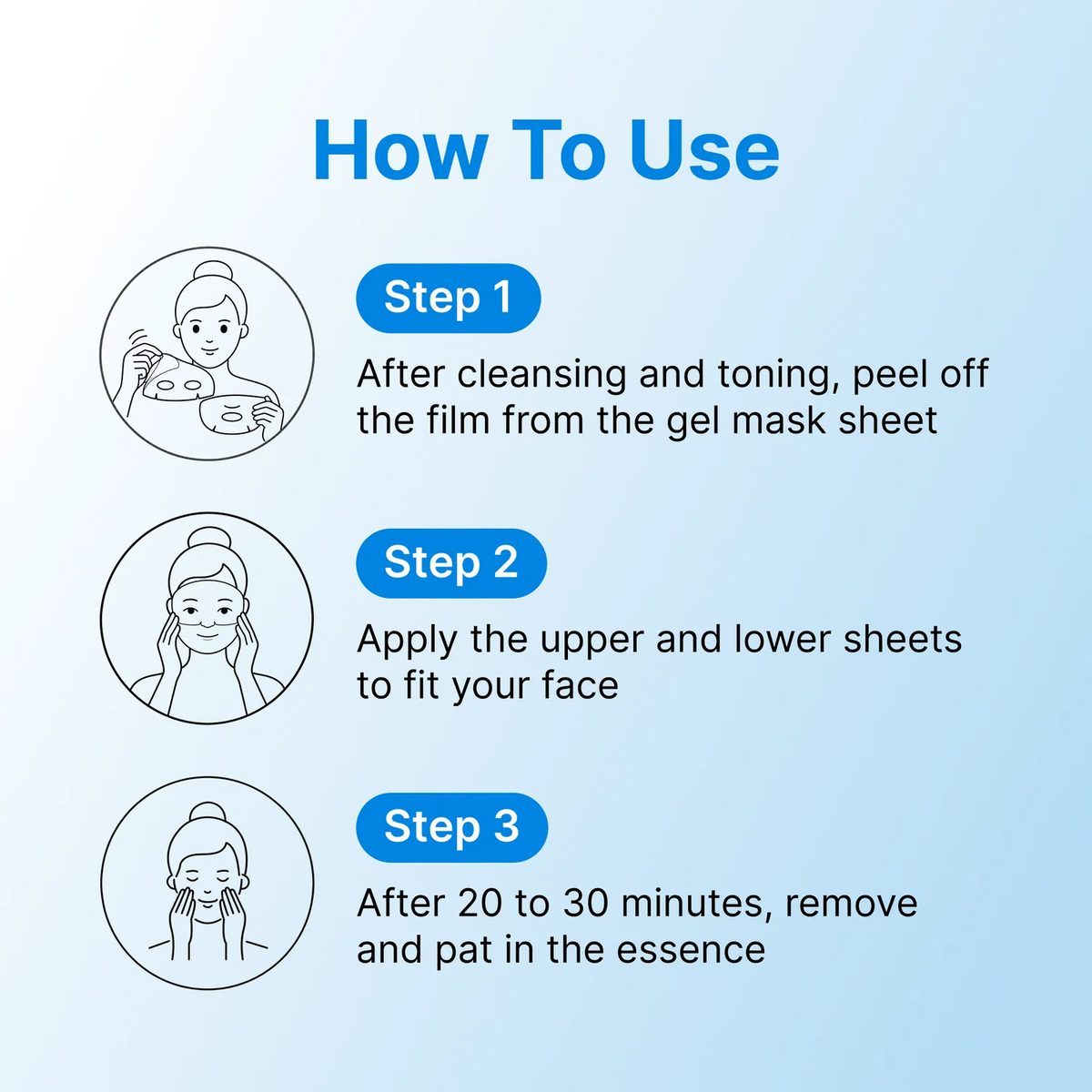 How To Use

Step 1

After cleansing and toning, peel off the film from the gel mask sheet

Step 2

Apply the upper and lower sheets to fit your face

Step 3

After 20 to 30 minutes, remove and pat in the essence